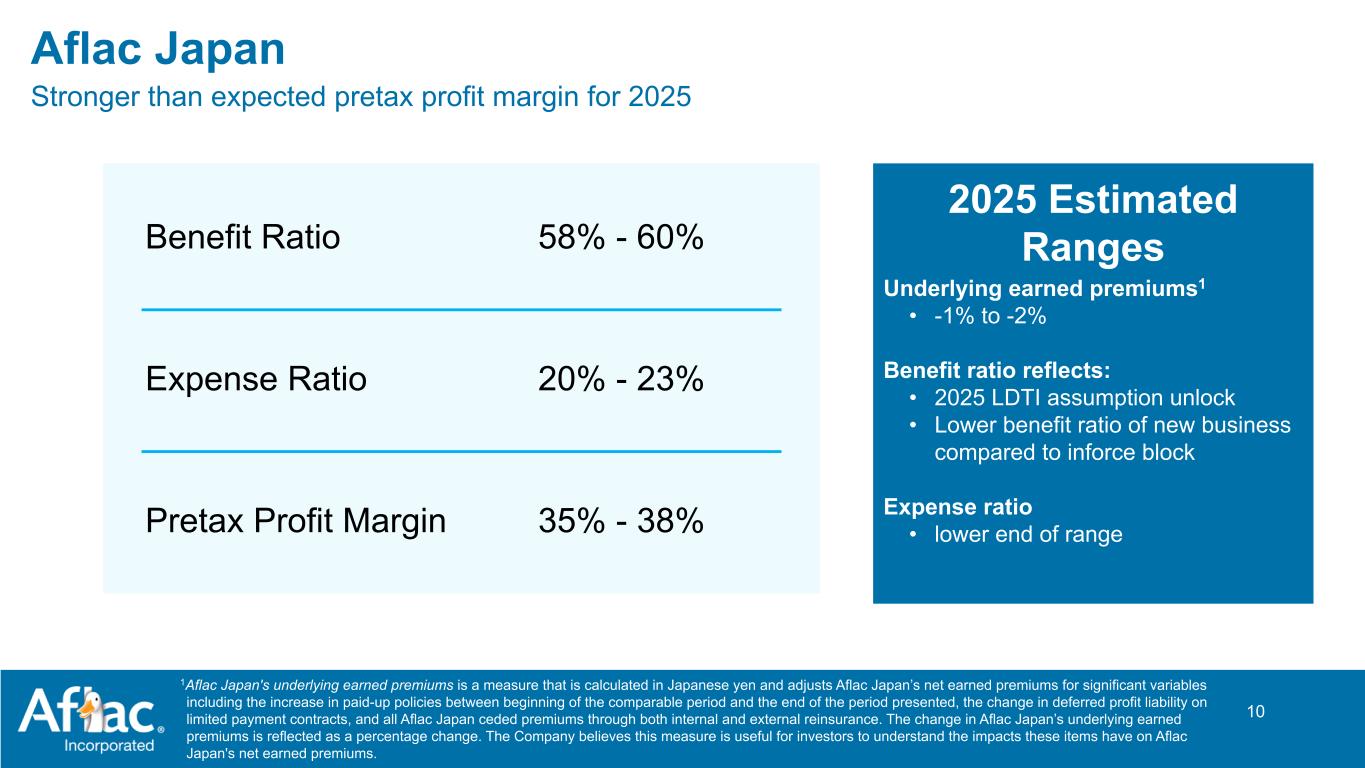 Aflac Japan
Stronger than expected pretax profit margin for 2025

| Benefit Ratio | 58% - 60% |
|---|---|
| Expense Ratio | 20% - 23% |
| Pretax Profit Margin | 35% - 38% |

2025 Estimated Ranges

Underlying earned premiums$^1$
• -1% to -2%

Benefit ratio reflects:
• 2025 LDTI assumption unlock
• Lower benefit ratio of new business compared to inforce block

Expense ratio
• lower end of range

Aflac® Incorporated

$^1$Aflac Japan's underlying earned premiums is a measure that is calculated in Japanese yen and adjusts Aflac Japan's net earned premiums for significant variables including the increase in paid-up policies between beginning of the comparable period and the end of the period presented, the change in deferred profit liability on limited payment contracts, and all Aflac Japan ceded premiums through both internal and external reinsurance. The change in Aflac Japan's underlying earned premiums is reflected as a percentage change. The Company believes this measure is useful for investors to understand the impacts these items have on Aflac Japan's net earned premiums.

10